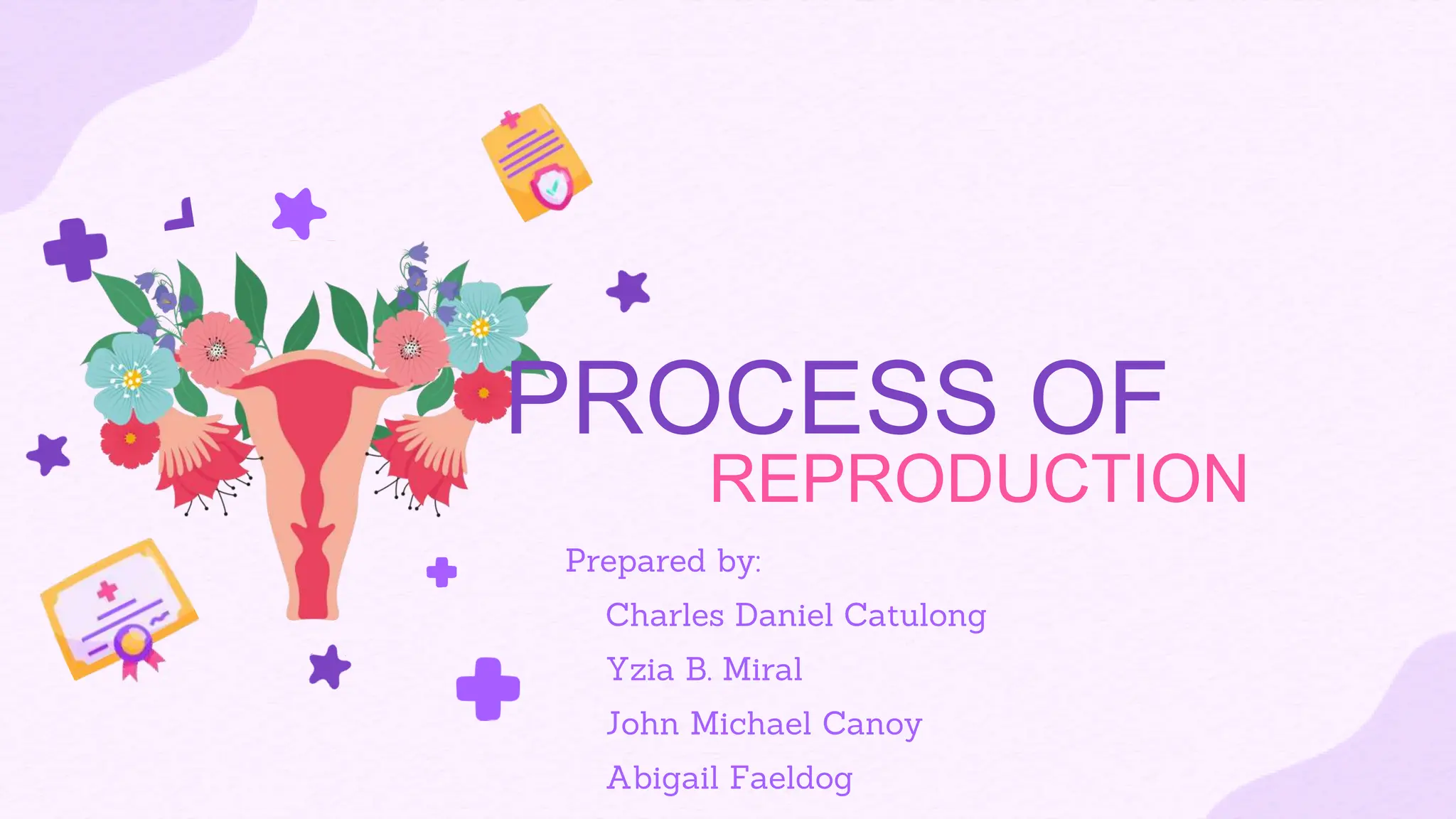 PROCESS OF
REPRODUCTION

Prepared by:
Charles Daniel Catulong
Yzia B. Miral
John Michael Canoy
Abigail Faeldog